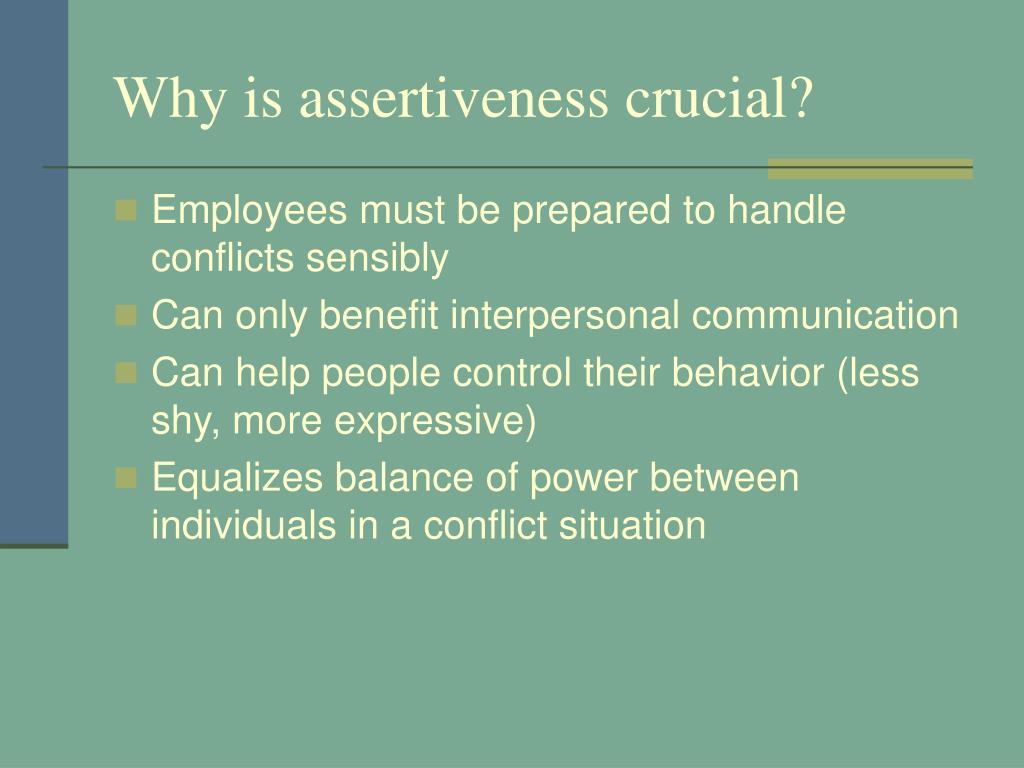 Why is assertiveness crucial?

- Employees must be prepared to handle conflicts sensibly
- Can only benefit interpersonal communication
- Can help people control their behavior (less shy, more expressive)
- Equalizes balance of power between individuals in a conflict situation